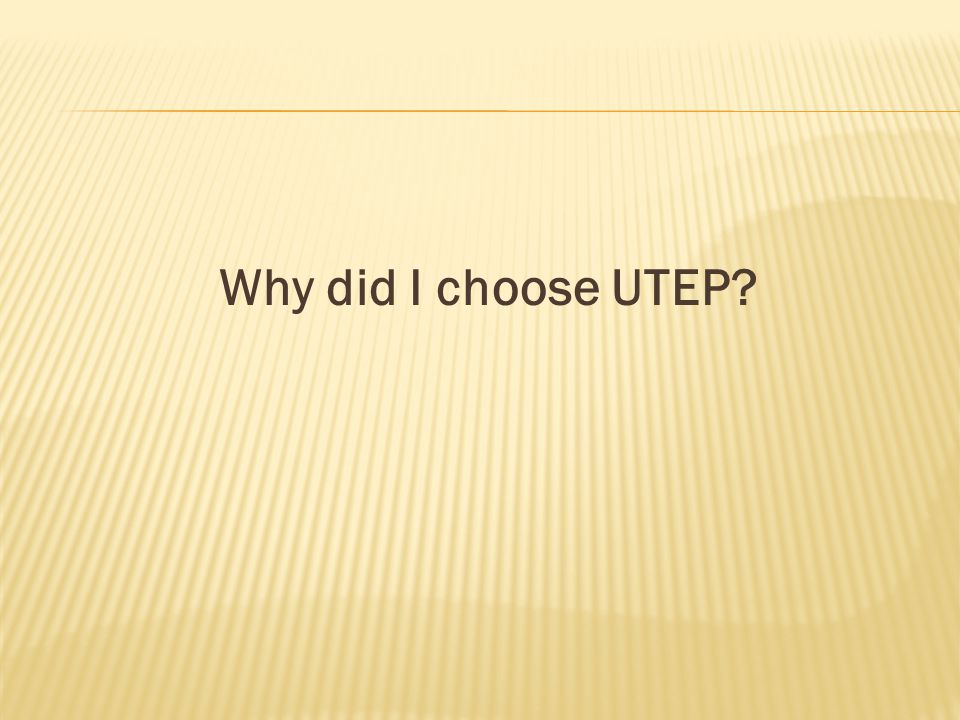 Why did I choose UTEP?